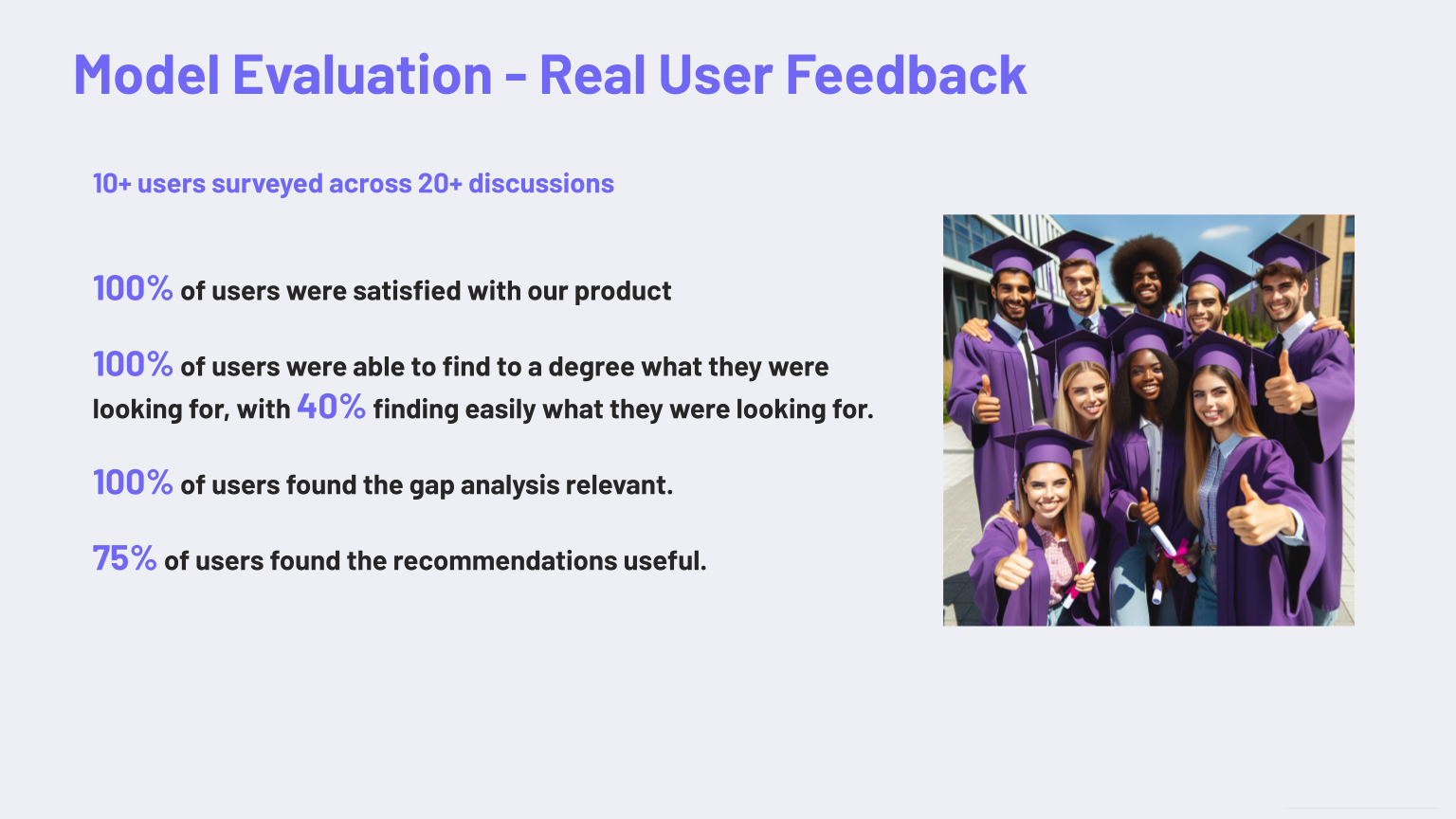 Model Evaluation - Real User Feedback

10+ users surveyed across 20+ discussions

100% of users were satisfied with our product

100% of users were able to find to a degree what they were looking for, with 40% finding easily what they were looking for.

100% of users found the gap analysis relevant.

75% of users found the recommendations useful.